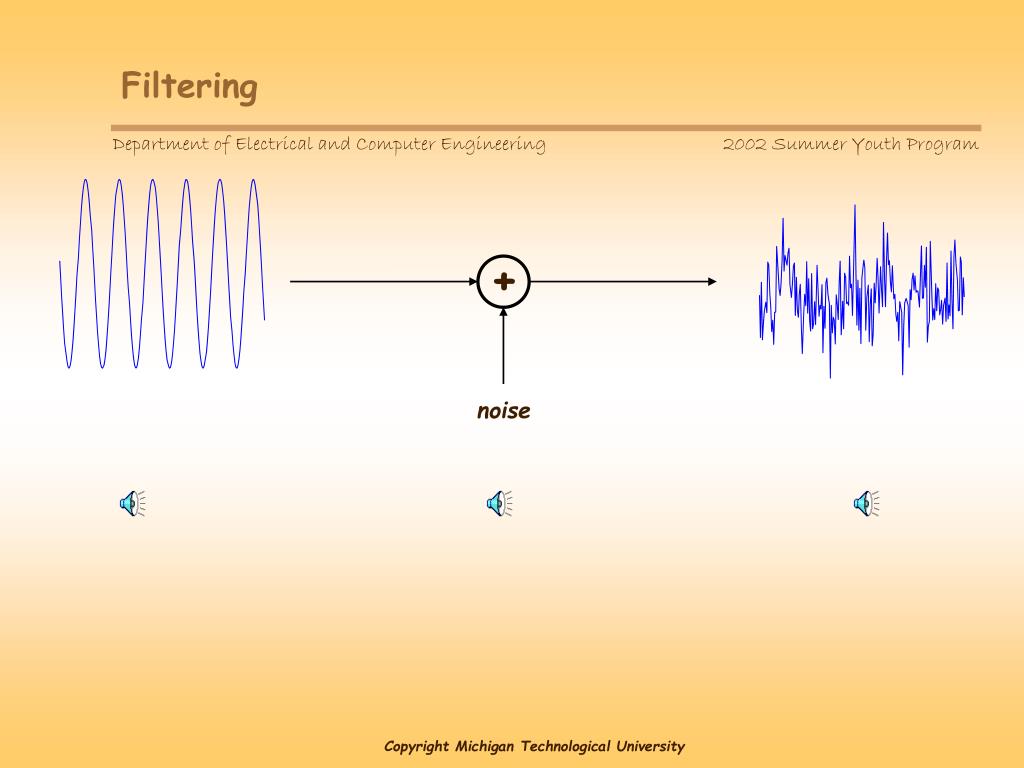 Filtering

Department of Electrical and Computer Engineering

2002 Summer Youth Program

+

noise

Copyright Michigan Technological University